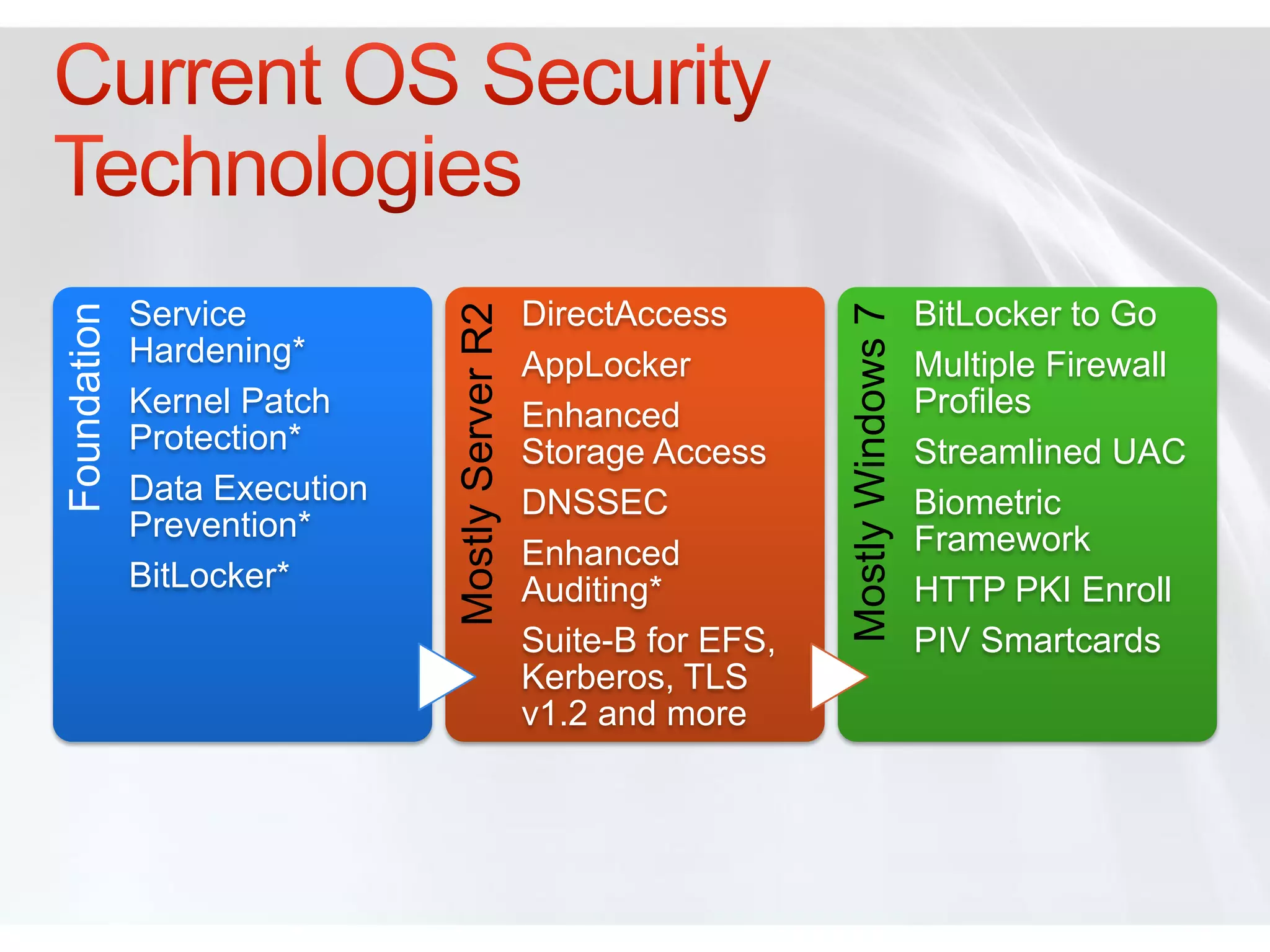 Current OS Security Technologies

Foundation

Service Hardening*

Kernel Patch Protection*

Data Execution Prevention*

BitLocker*

Mostly Server R2

DirectAccess

AppLocker

Enhanced Storage Access

DNSSEC

Enhanced Auditing*

Suite-B for EFS, Kerberos, TLS v1.2 and more

Mostly Windows 7

BitLocker to Go

Multiple Firewall Profiles

Streamlined UAC

Biometric Framework

HTTP PKI Enroll

PIV Smartcards